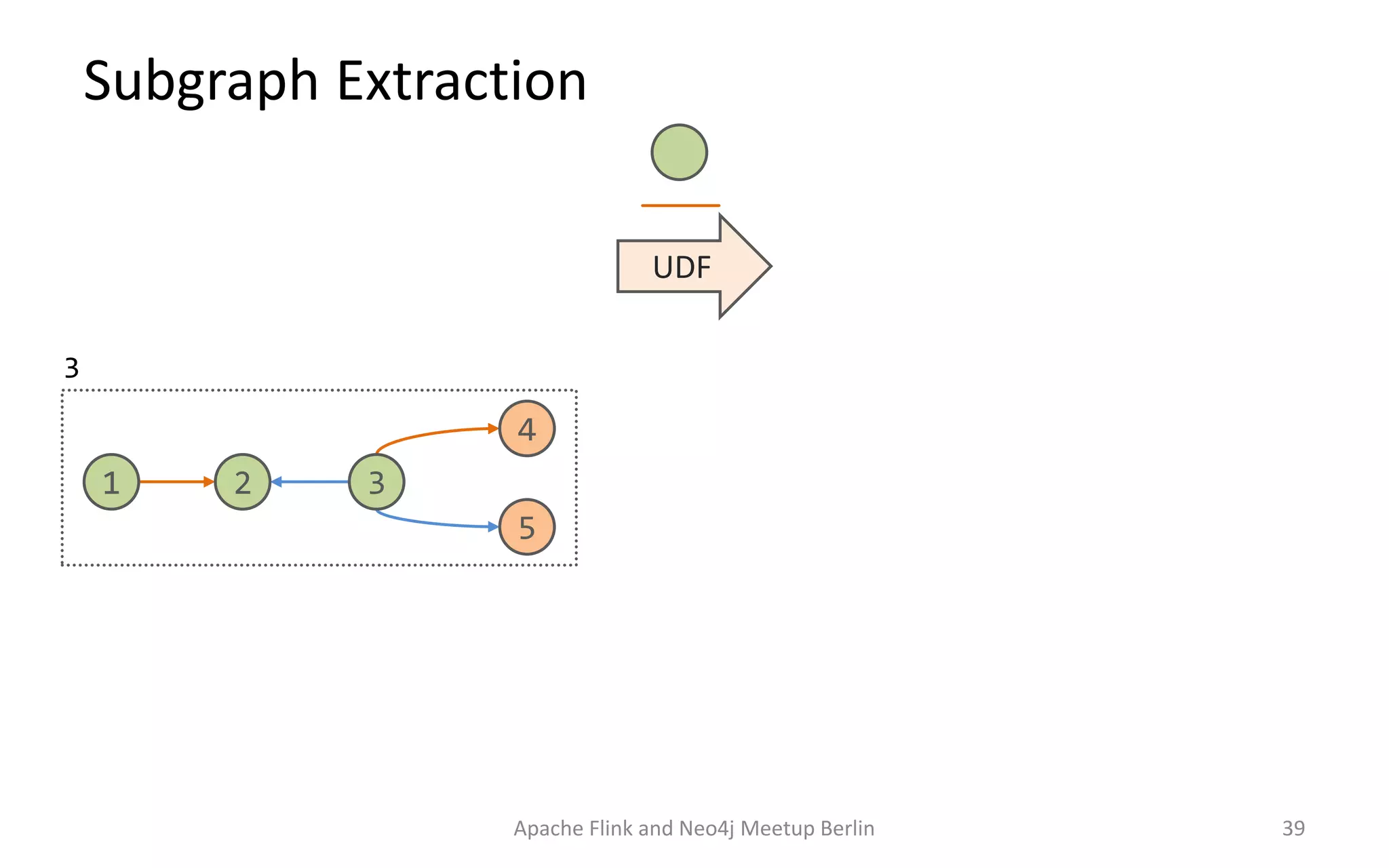 Subgraph Extraction

UDF

3

1

2

3

4

5

Apache Flink and Neo4j Meetup Berlin

39